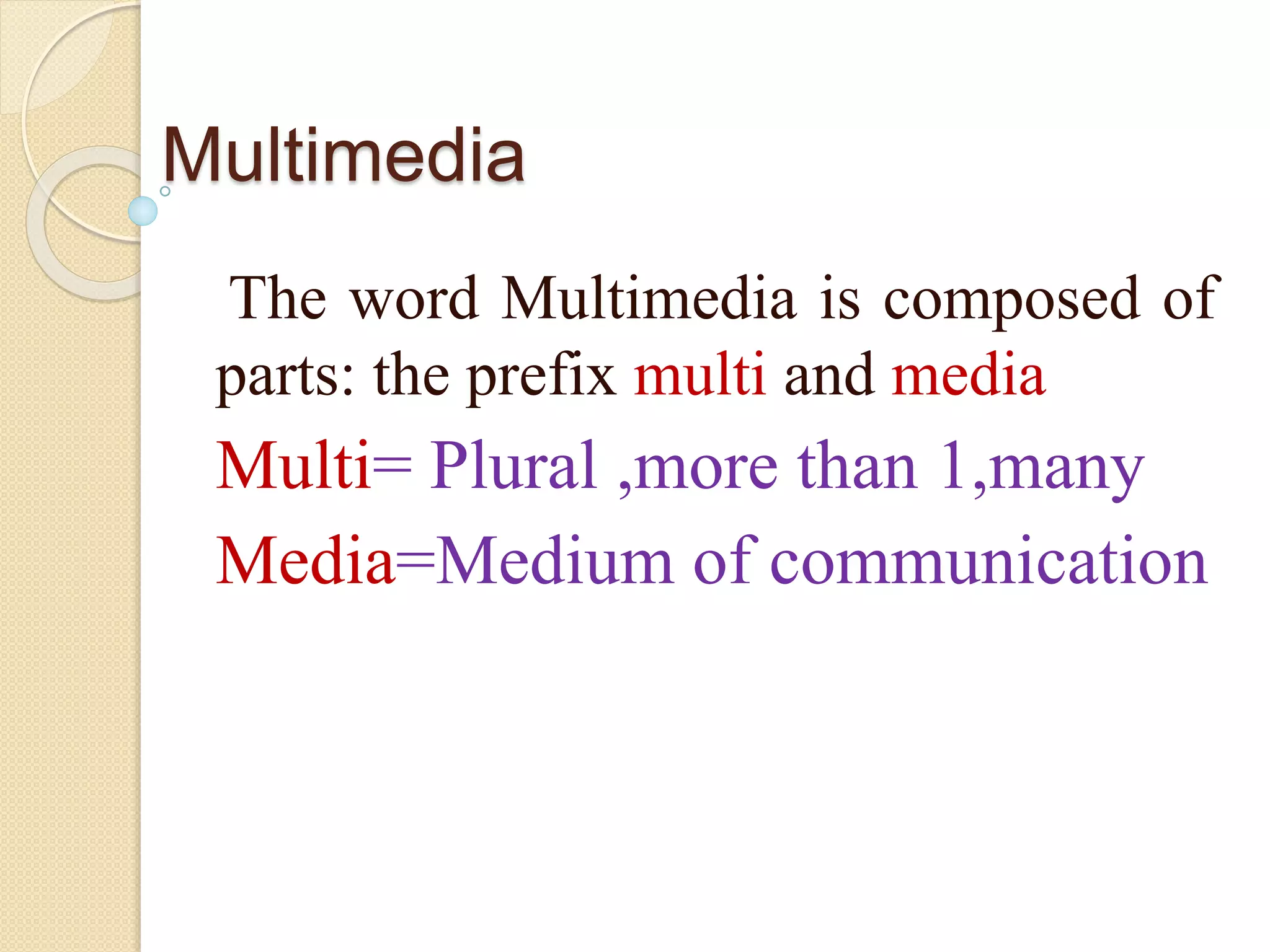 Multimedia

The word Multimedia is composed of parts: the prefix multi and media

Multi= Plural ,more than 1,many

Media=Medium of communication